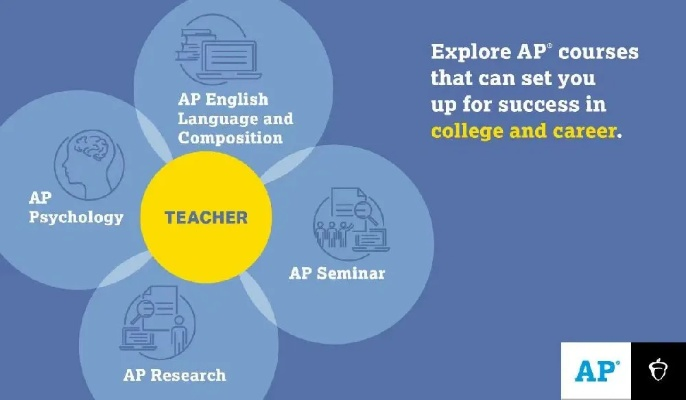 AP English Language and Composition

AP Psychology

TEACHER

AP Seminar

AP Research

Explore AP® courses that can set you up for success in college and career.

AP®